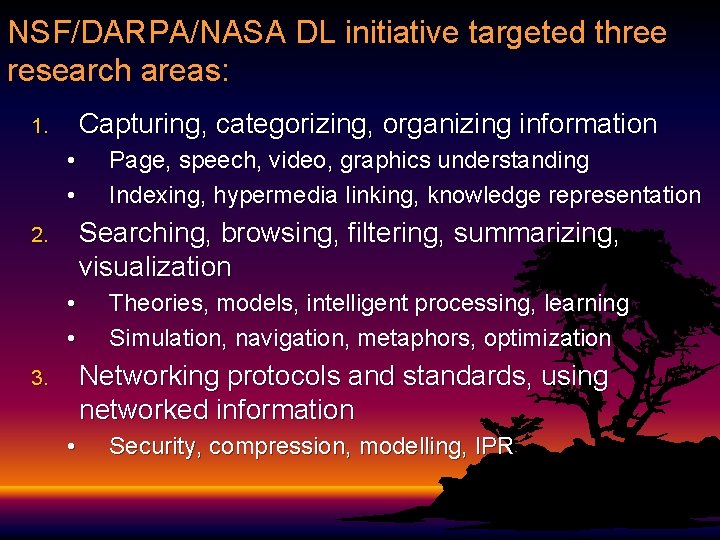 NSF/DARPA/NASA DL initiative targeted three research areas:

1. Capturing, categorizing, organizing information
• Page, speech, video, graphics understanding
• Indexing, hypermedia linking, knowledge representation
2. Searching, browsing, filtering, summarizing, visualization
• Theories, models, intelligent processing, learning
• Simulation, navigation, metaphors, optimization
3. Networking protocols and standards, using networked information
• Security, compression, modelling, IPR